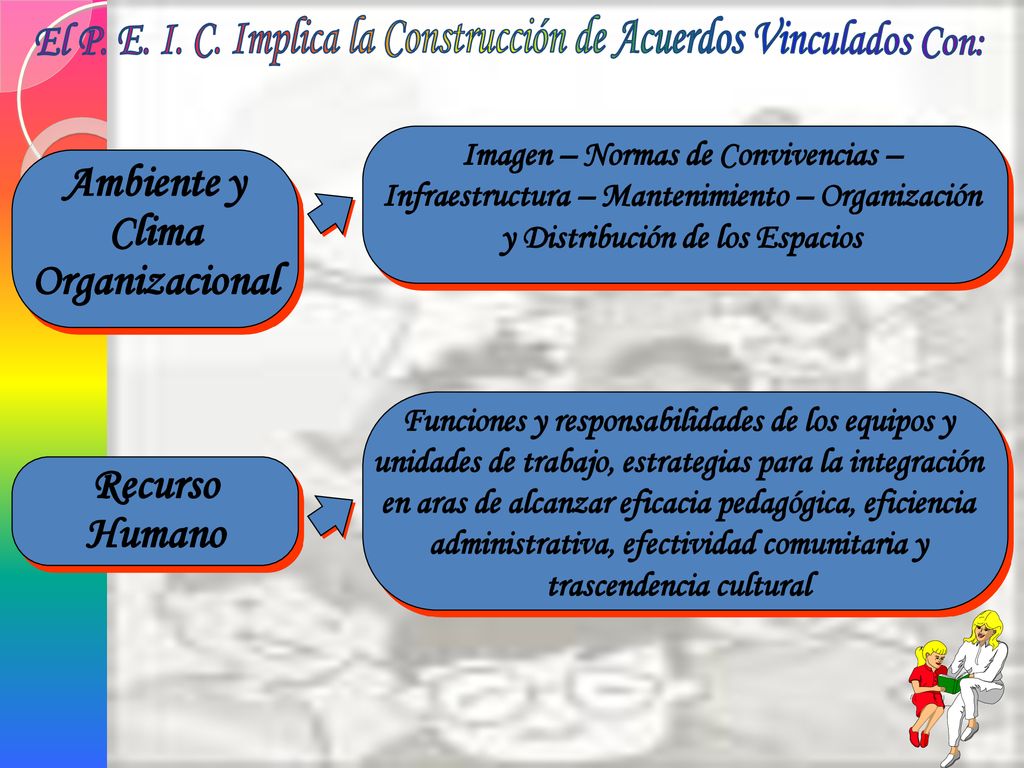 El P. E. I. C. Implica la Construcción de Acuerdos Vinculados Con:

Ambiente y Clima Organizacional

Imagen – Normas de Convivencias – Infraestructura – Mantenimiento – Organización y Distribución de los Espacios

Recurso Humano

Funciones y responsabilidades de los equipos y unidades de trabajo, estrategias para la integración en aras de alcanzar eficacia pedagógica, eficiencia administrativa, efectividad comunitaria y trascendencia cultural